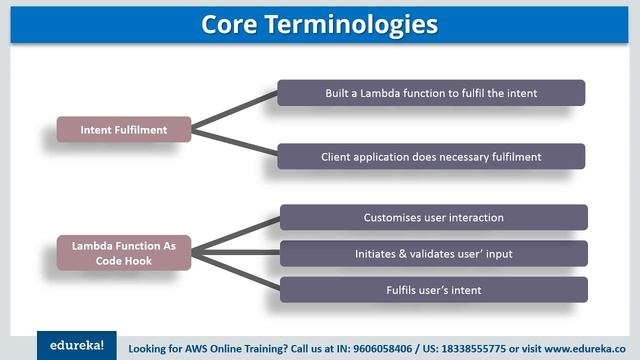 Core Terminologies

Intent Fulfilment

Built a Lambda function to fulfil the intent

Client application does necessary fulfilment

Lambda Function As Code Hook

Customises user interaction

Initiates & validates user' input

Fulfils user's intent

edureka!

Looking for AWS Online Training? Call us at IN: 9606058406 / US: 18338555775 or visit www.edureka.co